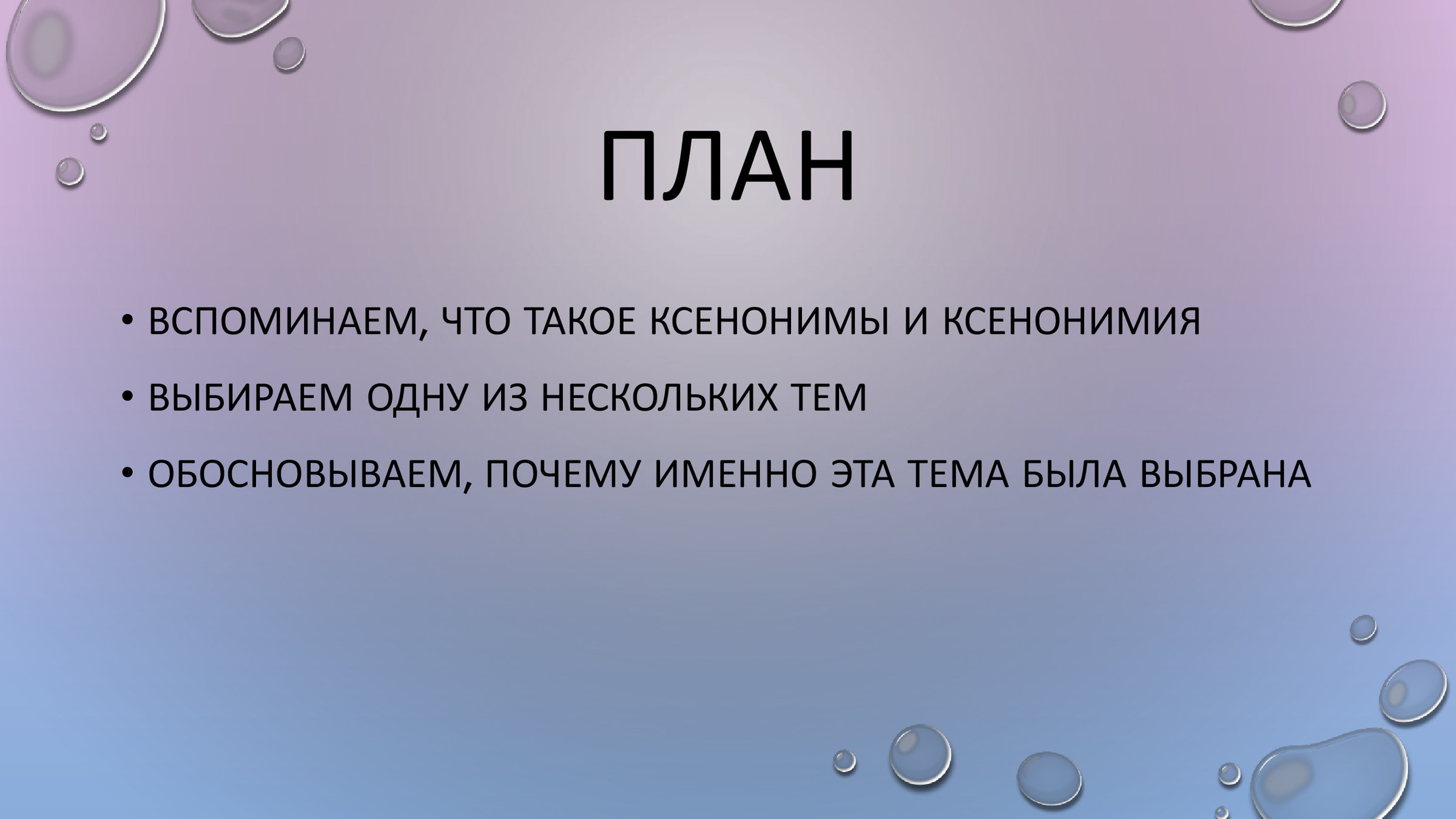 ПЛАН

• ВСПОМИНАЕМ, ЧТО ТАКОЕ КСЕНОНИМЫ И КСЕНОНИМИЯ
• ВЫБИРАЕМ ОДНУ ИЗ НЕСКОЛЬКИХ ТЕМ
• ОБОСНОВЫВАЕМ, ПОЧЕМУ ИМЕННО ЭТА ТЕМА БЫЛА ВЫБРАНА